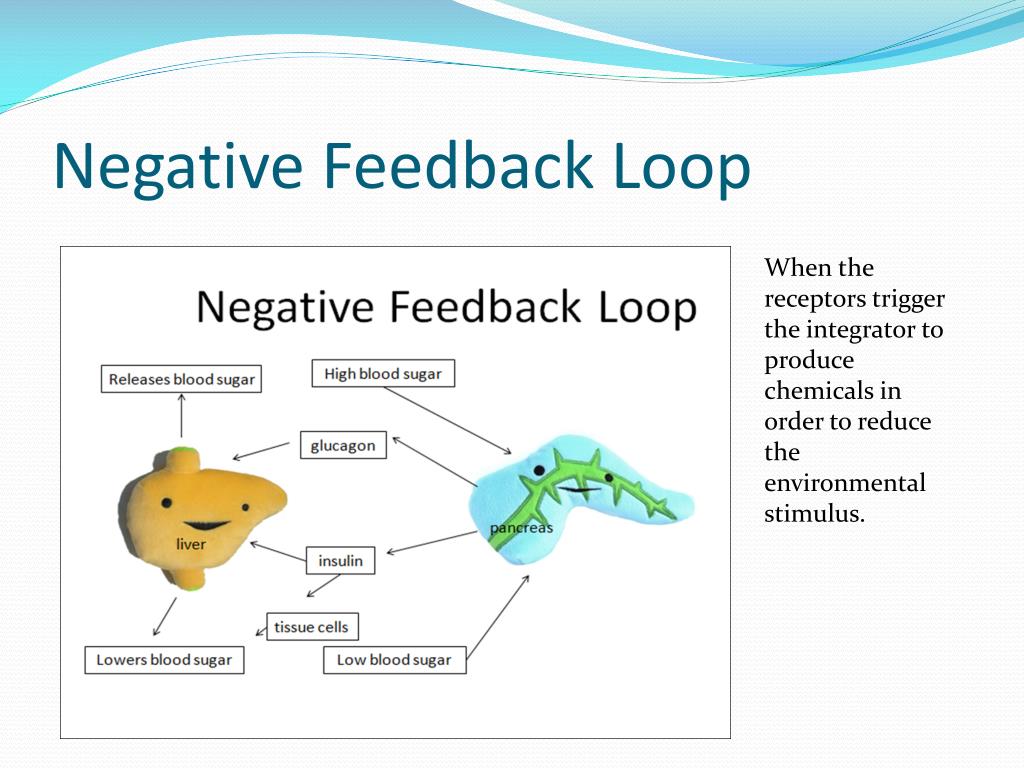 Negative Feedback Loop

Negative Feedback Loop

Releases blood sugar

High blood sugar

glucagon

liver

pancreas

insulin

tissue cells

Lowers blood sugar

Low blood sugar

When the receptors trigger the integrator to produce chemicals in order to reduce the environmental stimulus.